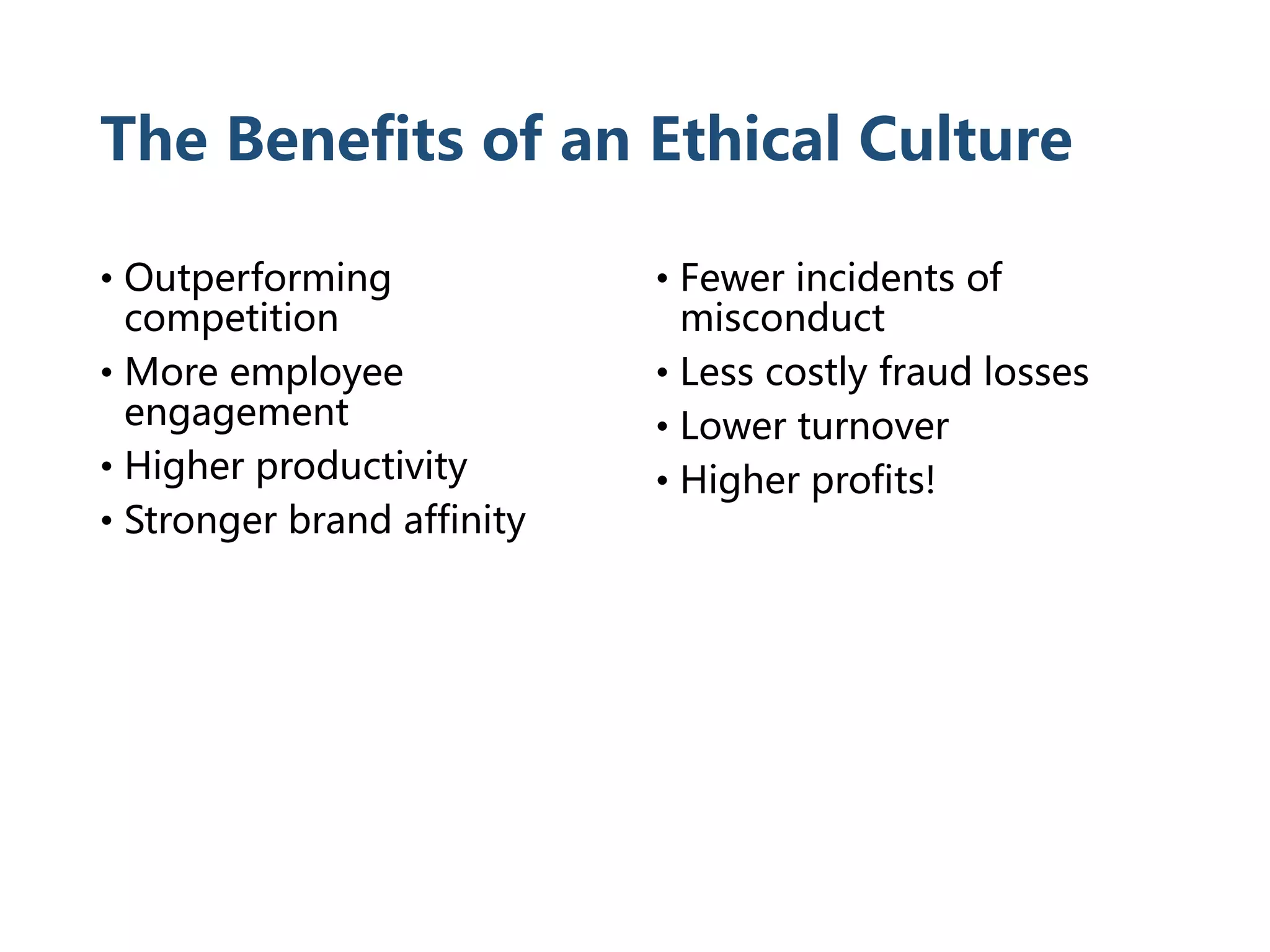 The Benefits of an Ethical Culture

• Outperforming competition
• More employee engagement
• Higher productivity
• Stronger brand affinity

• Fewer incidents of misconduct
• Less costly fraud losses
• Lower turnover
• Higher profits!